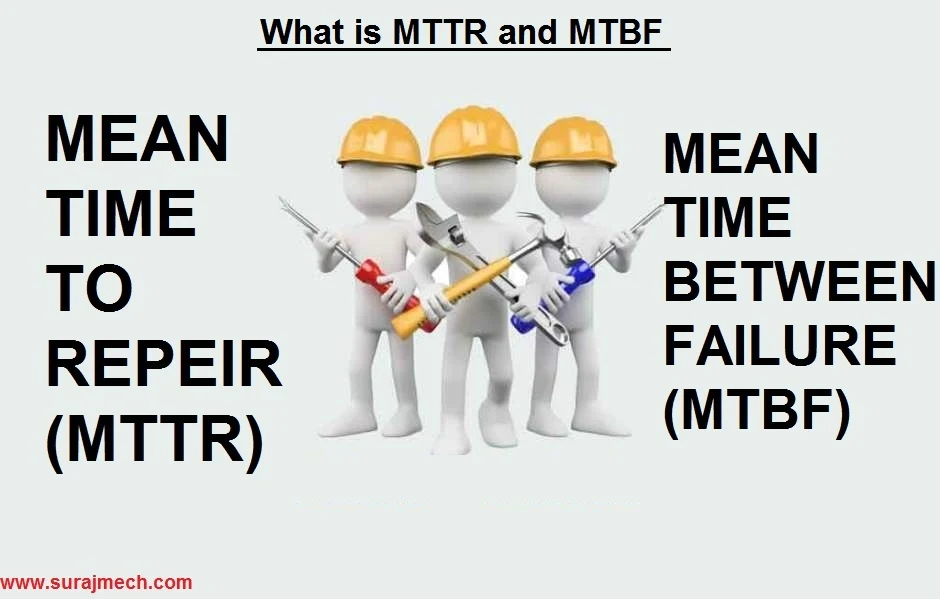 What is MTTR and MTBF

MEAN TIME TO REPEIR (MTTR)

MEAN TIME BETWEEN FAILURE (MTBF)

www.surajmech.com